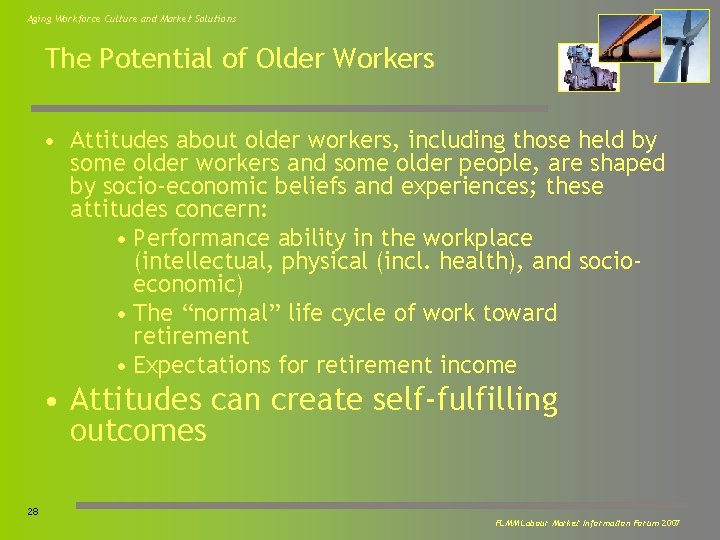 Aging Workforce Culture and Market Solutions

The Potential of Older Workers

• Attitudes about older workers, including those held by some older workers and some older people, are shaped by socio-economic beliefs and experiences; these attitudes concern:

• Performance ability in the workplace (intellectual, physical (incl. health), and socio-economic)

• The “normal” life cycle of work toward retirement

• Expectations for retirement income

• Attitudes can create self-fulfilling outcomes

28

FLMM Labour Market Information Forum 2007